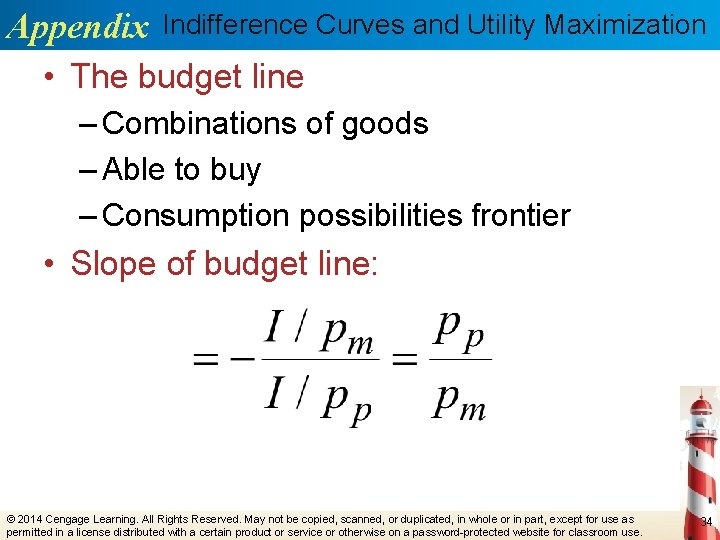 Appendix Indifference Curves and Utility Maximization

• The budget line
– Combinations of goods
– Able to buy
– Consumption possibilities frontier
• Slope of budget line:

$= -\frac{I / p_m}{I / p_p} = \frac{p_p}{p_m}$

© 2014 Cengage Learning. All Rights Reserved. May not be copied, scanned, or duplicated, in whole or in part, except for use as permitted in a license distributed with a certain product or service or otherwise on a password-protected website for classroom use.

34